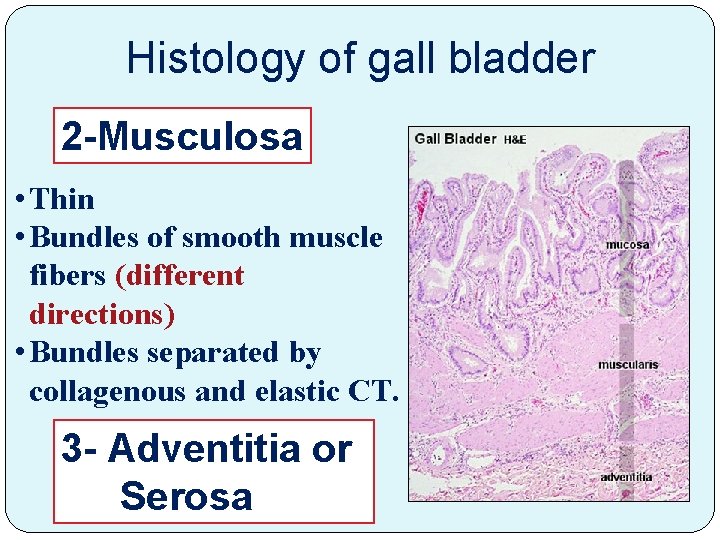 Histology of gall bladder

2-Musculosa

• Thin
• Bundles of smooth muscle fibers (different directions)
• Bundles separated by collagenous and elastic CT.

3- Adventitia or Serosa

Gall Bladder H&E

mucosa

muscularis

adventitia